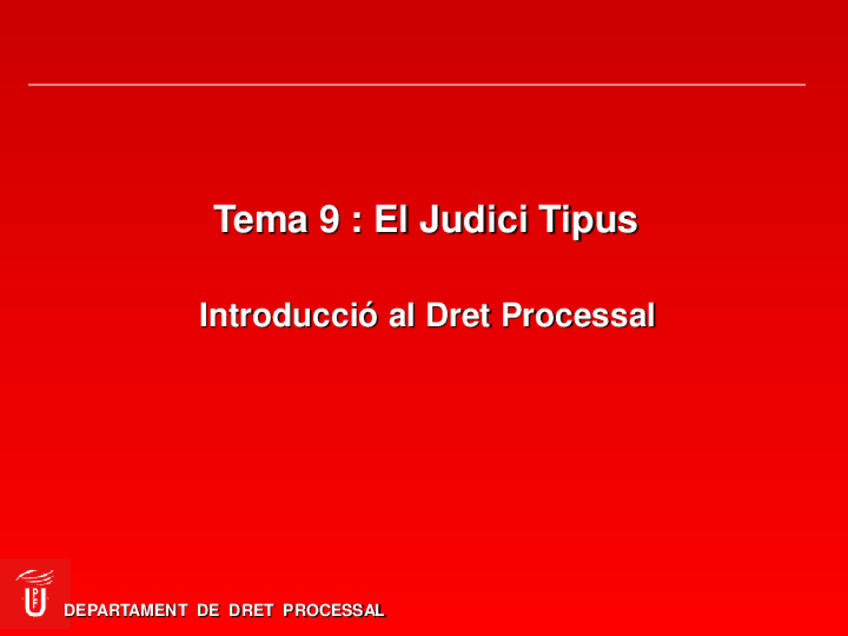 Tema 9 : El Judici Tipus

Introducció al Dret Processal

DEPARTAMENT DE DRET PROCESSAL